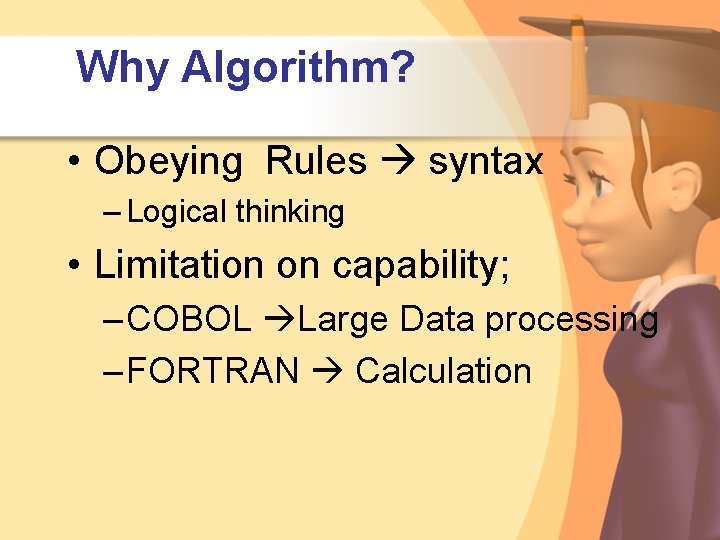 Why Algorithm?

• Obeying Rules → syntax

– Logical thinking

• Limitation on capability;

– COBOL →Large Data processing

– FORTRAN → Calculation